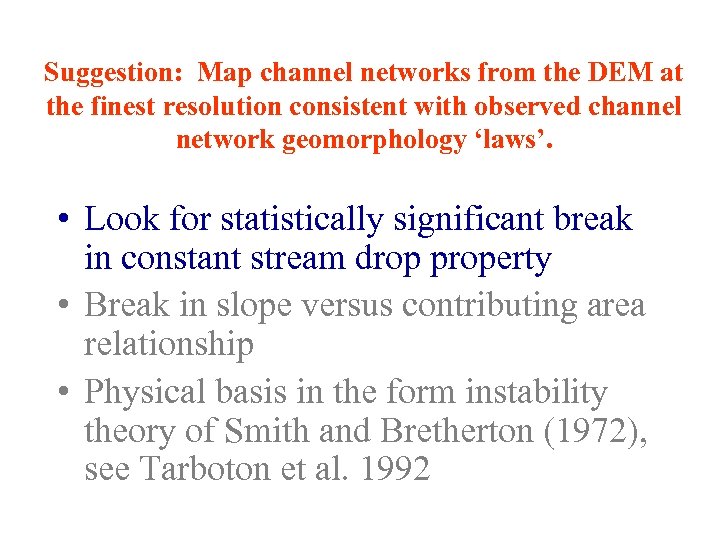 Suggestion: Map channel networks from the DEM at the finest resolution consistent with observed channel network geomorphology ‘laws’.

• Look for statistically significant break in constant stream drop property
• Break in slope versus contributing area relationship
• Physical basis in the form instability theory of Smith and Bretherton (1972), see Tarboton et al. 1992